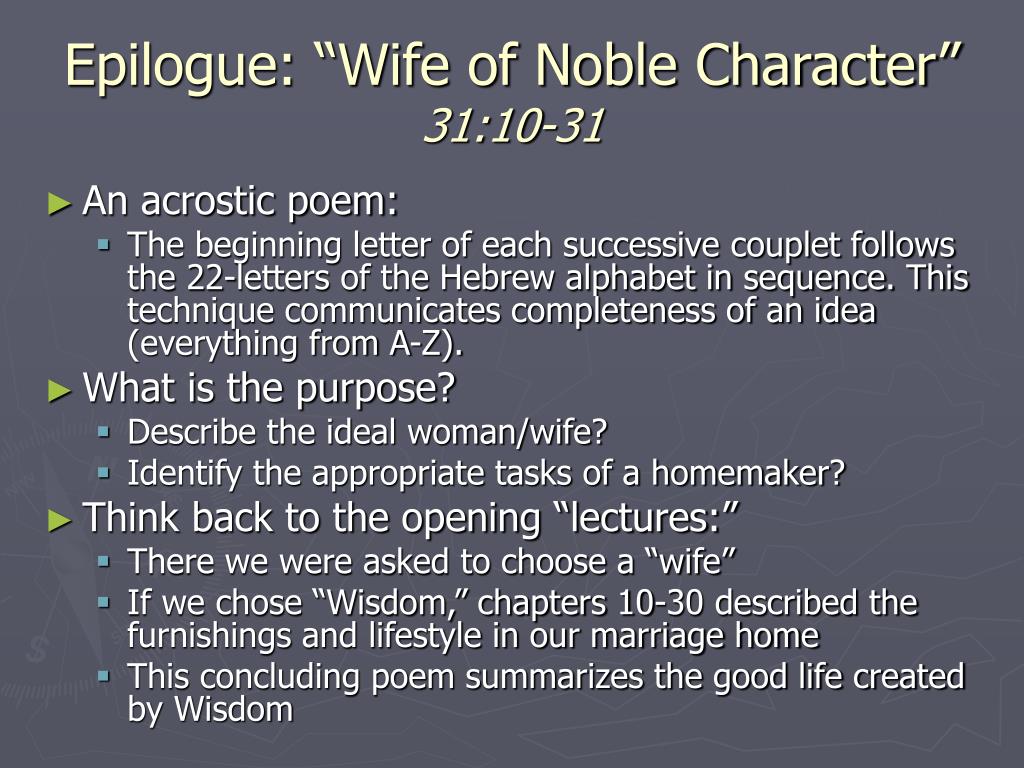 Epilogue: “Wife of Noble Character”
31:10-31

► An acrostic poem:
▪ The beginning letter of each successive couplet follows the 22-letters of the Hebrew alphabet in sequence. This technique communicates completeness of an idea (everything from A-Z).

► What is the purpose?
▪ Describe the ideal woman/wife?
▪ Identify the appropriate tasks of a homemaker?

► Think back to the opening “lectures:”
▪ There we were asked to choose a “wife”
▪ If we chose “Wisdom,” chapters 10-30 described the furnishings and lifestyle in our marriage home
▪ This concluding poem summarizes the good life created by Wisdom